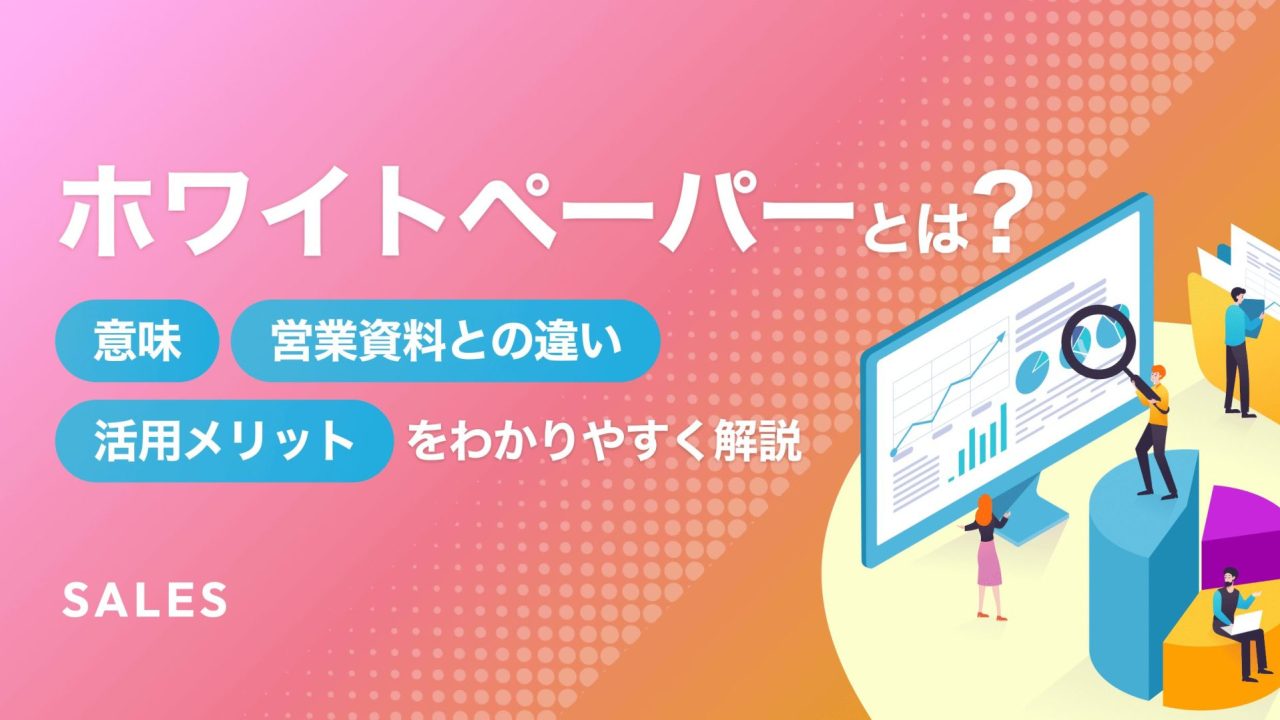 ホワイトペーパーとは？

意味 営業資料との違い

活用メリット をわかりやすく解説

SALES